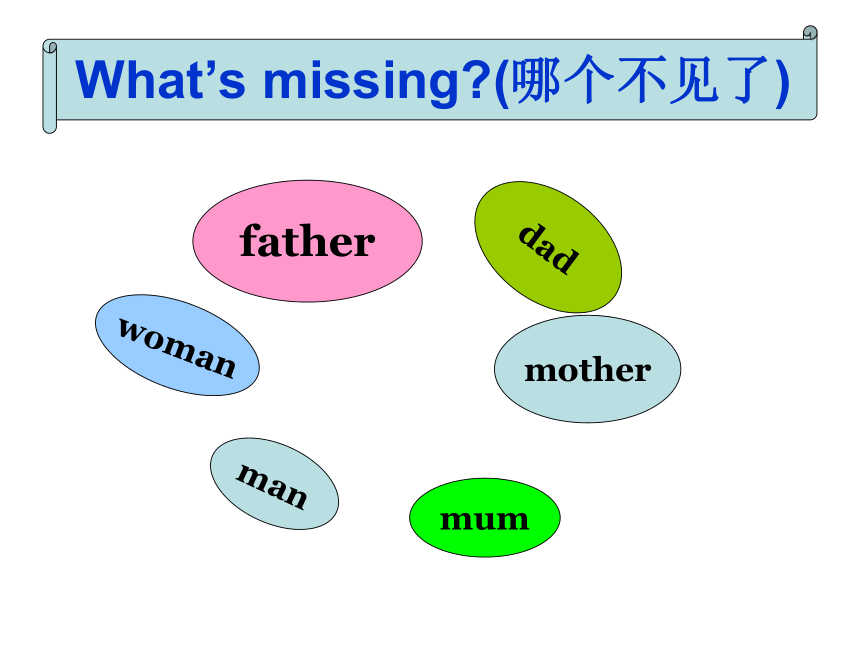 What’s missing?(哪个不见了)

father

dad

woman

mother

man

mum